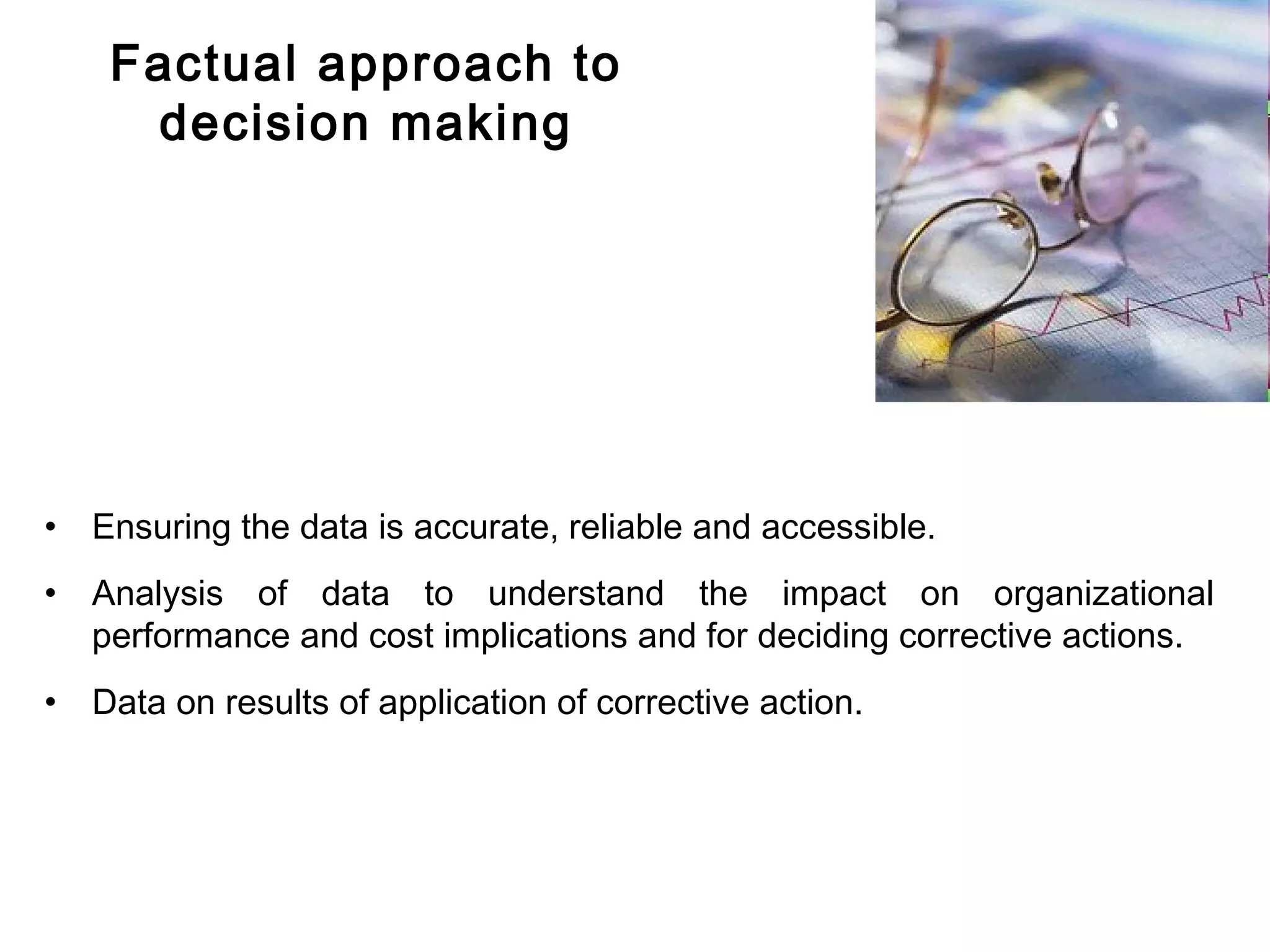 Factual approach to decision making

• Ensuring the data is accurate, reliable and accessible.

• Analysis of data to understand the impact on organizational performance and cost implications and for deciding corrective actions.

• Data on results of application of corrective action.